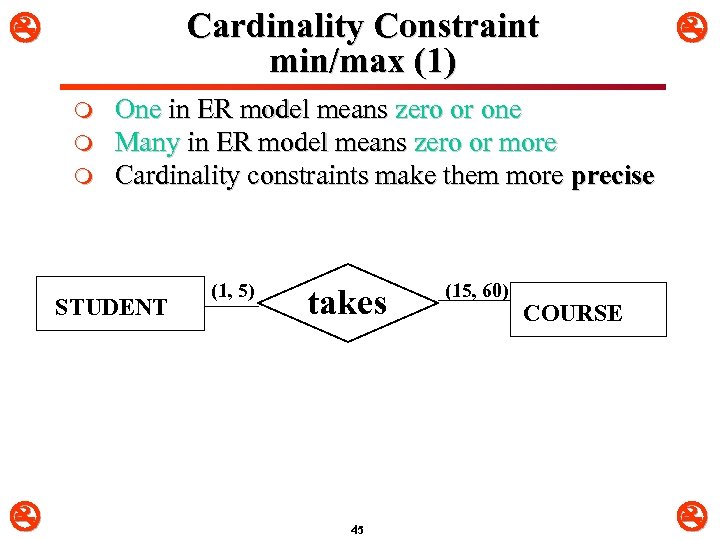 Cardinality Constraint min/max (1)

One in ER model means zero or one
Many in ER model means zero or more
Cardinality constraints make them more precise

STUDENT
(1, 5)
takes
(15, 60)
COURSE

45